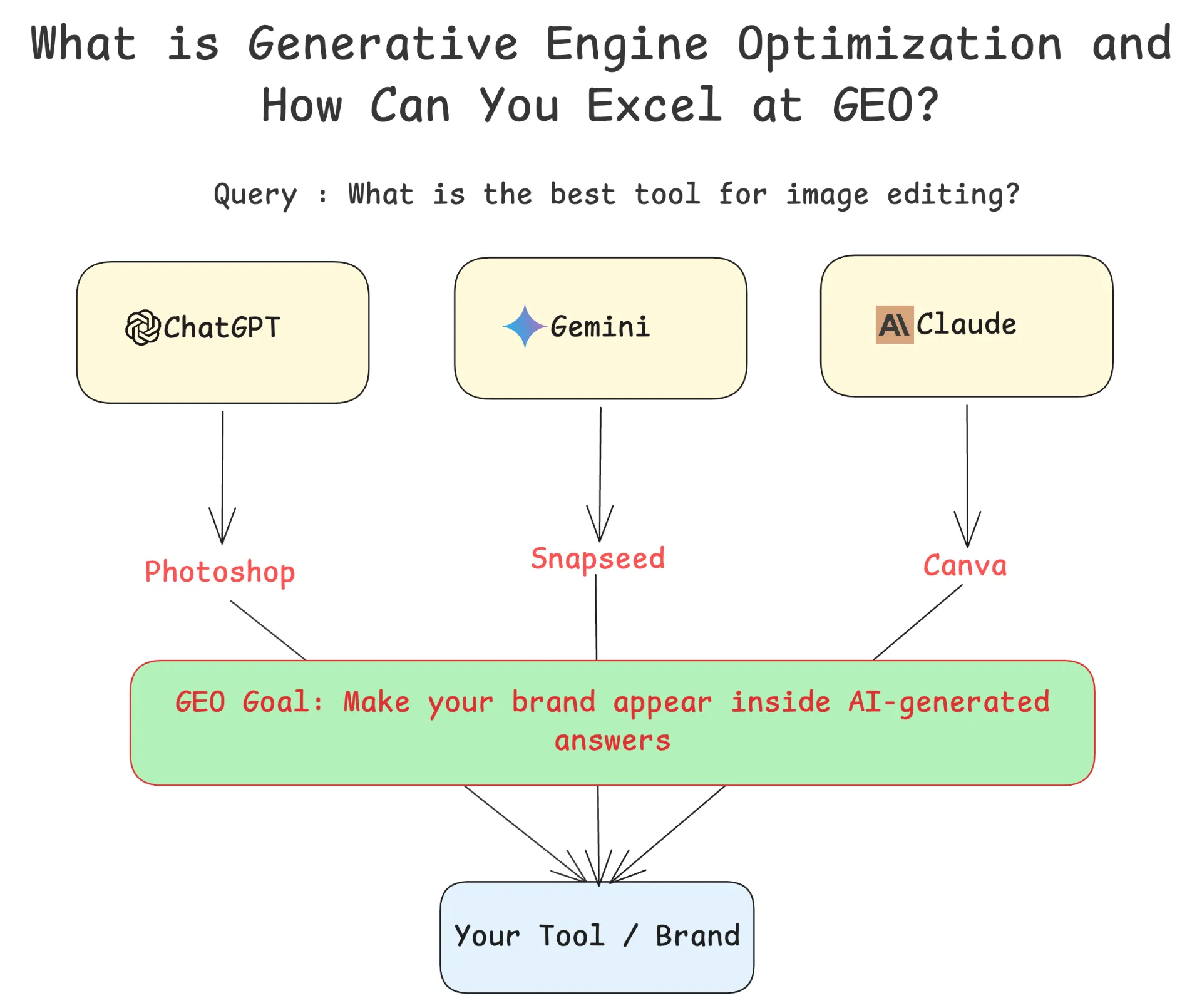 What is Generative Engine Optimization and How Can You Excel at GEO?

Query : What is the best tool for image editing?

ChatGPT

Gemini

AI Claude

Photoshop

Snapseed

Canva

GEO Goal: Make your brand appear inside AI-generated answers

Your Tool / Brand